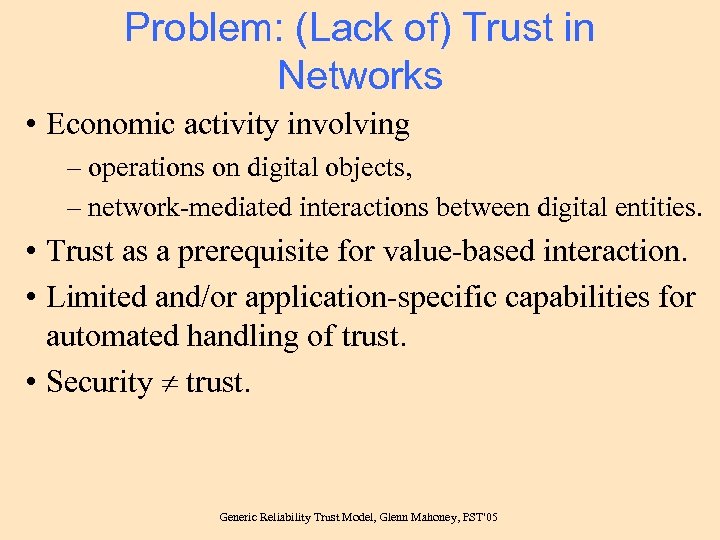 Problem: (Lack of) Trust in Networks

• Economic activity involving
– operations on digital objects,
– network-mediated interactions between digital entities.
• Trust as a prerequisite for value-based interaction.
• Limited and/or application-specific capabilities for automated handling of trust.
• Security $\neq$ trust.

Generic Reliability Trust Model, Glenn Mahoney, PST'05